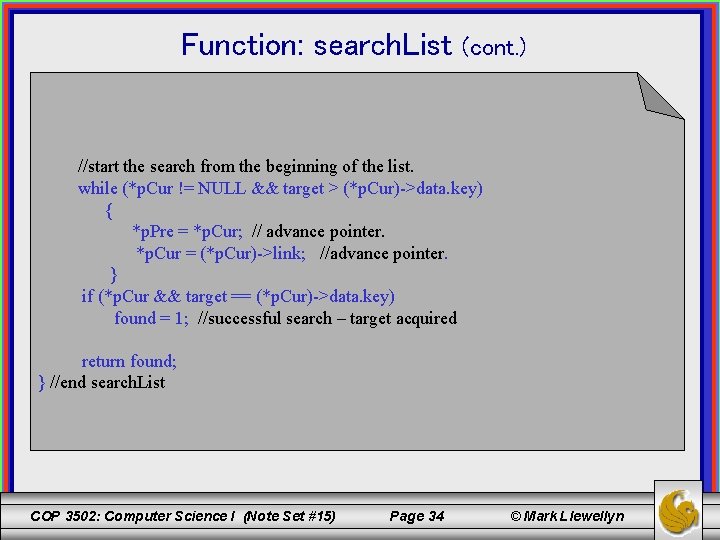 Function: searchList (cont.)

//start the search from the beginning of the list.
while (*pCur != NULL && target > (*pCur)->data.key)
{
*pPre = *pCur; // advance pointer.
*pCur = (*pCur)->link; //advance pointer.
}
if (*pCur && target == (*pCur)->data.key)
found = 1; //successful search – target acquired

return found;
} //end searchList

COP 3502: Computer Science I (Note Set #15) Page 34 © Mark Llewellyn